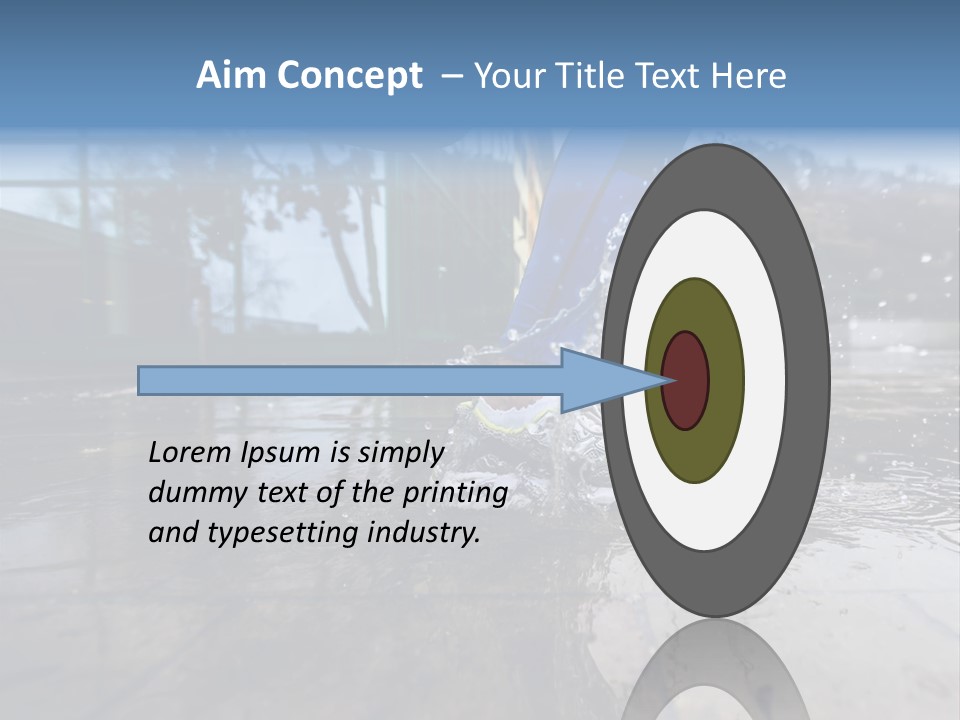 Aim Concept – Your Title Text Here

Lorem Ipsum is simply dummy text of the printing and typesetting industry.